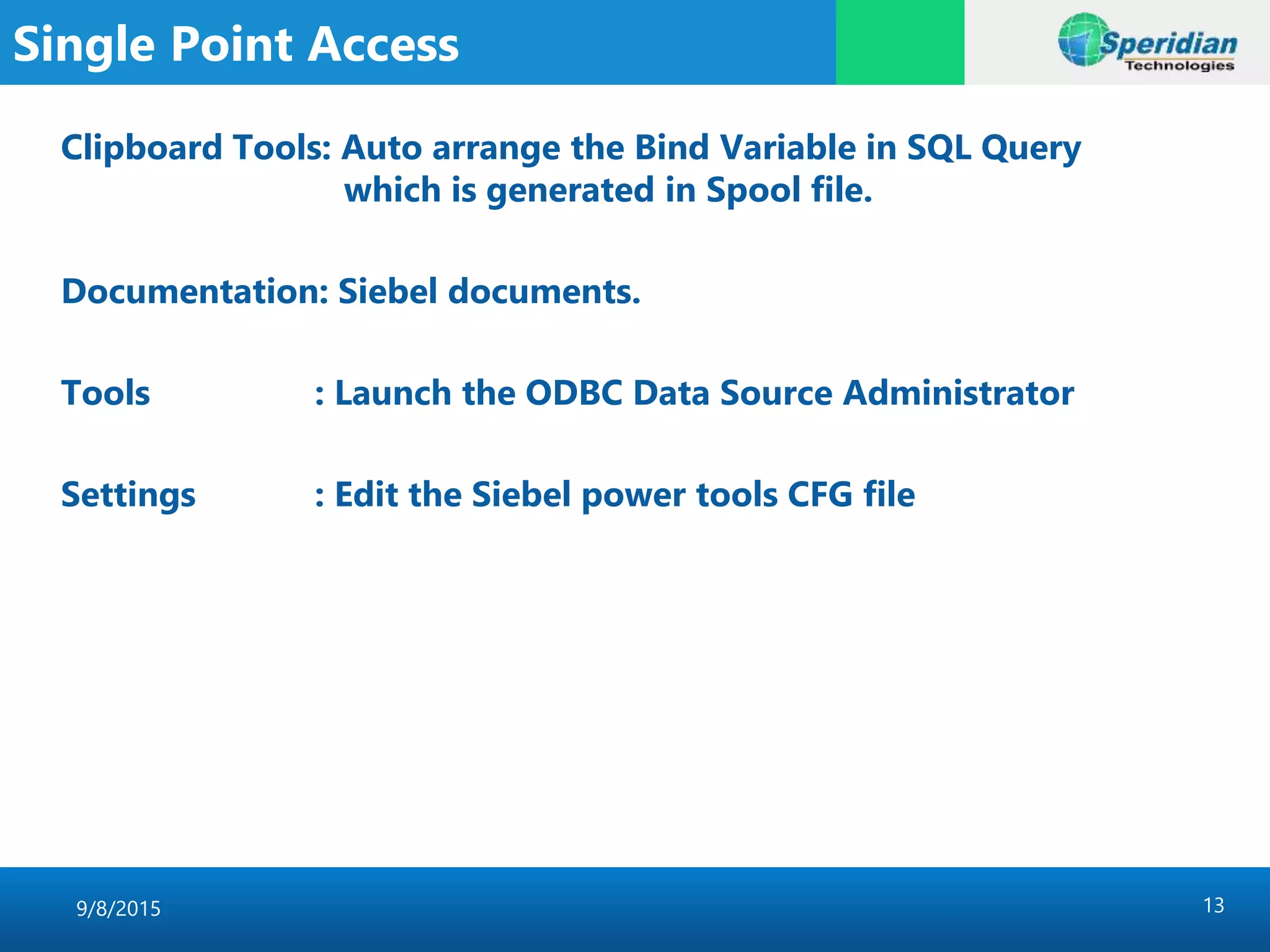 Single Point Access

Speridian Technologies

Clipboard Tools: Auto arrange the Bind Variable in SQL Query which is generated in Spool file.

Documentation: Siebel documents.

Tools : Launch the ODBC Data Source Administrator

Settings : Edit the Siebel power tools CFG file

9/8/2015

13